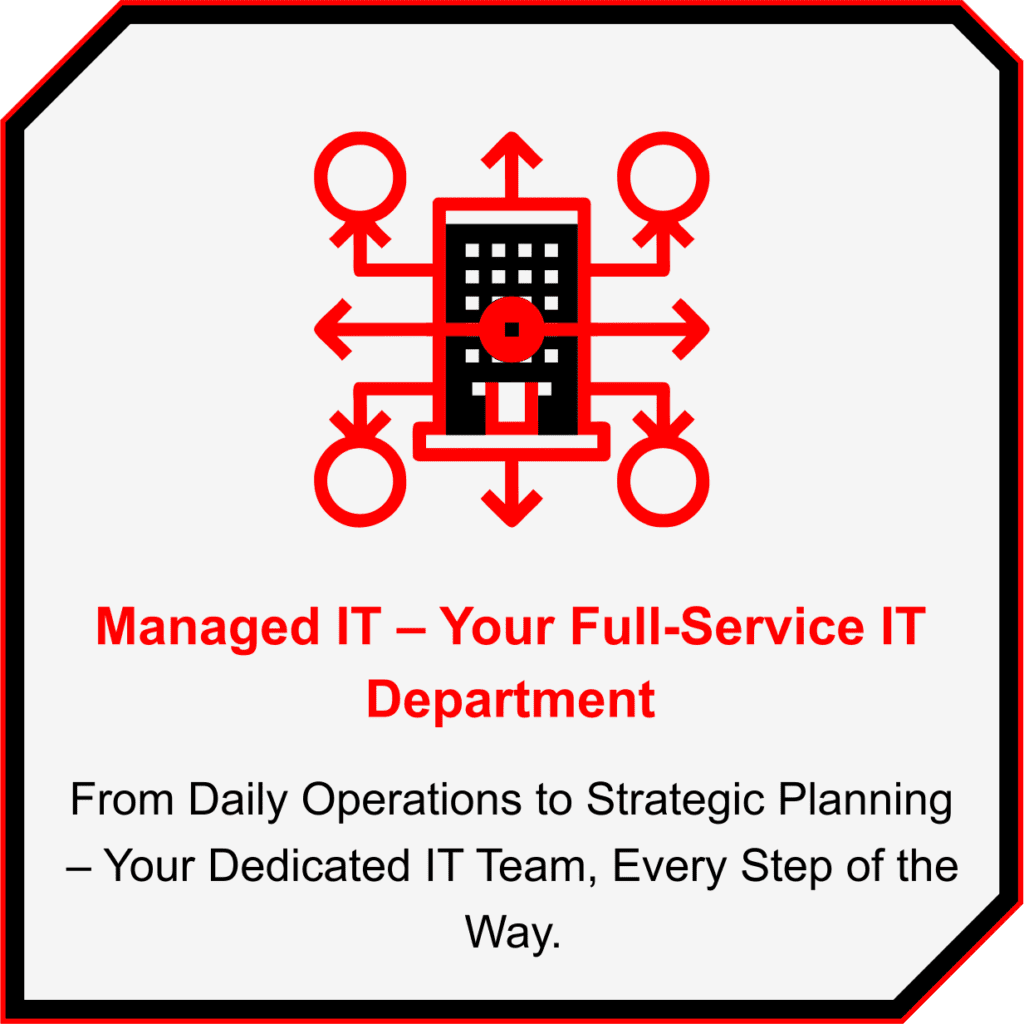 Managed IT – Your Full-Service IT Department

From Daily Operations to Strategic Planning – Your Dedicated IT Team, Every Step of the Way.